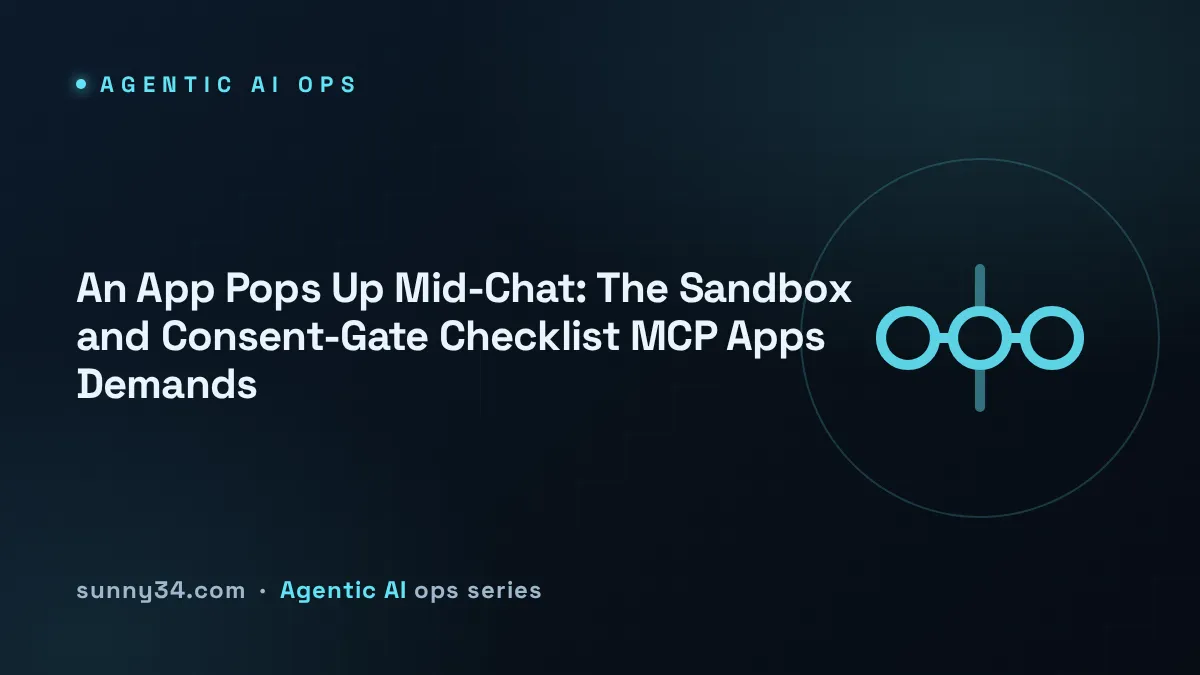 AGENTIC AI OPS

An App Pops Up Mid-Chat: The Sandbox and Consent-Gate Checklist MCP Apps Demands

sunny34.com · Agentic AI ops series